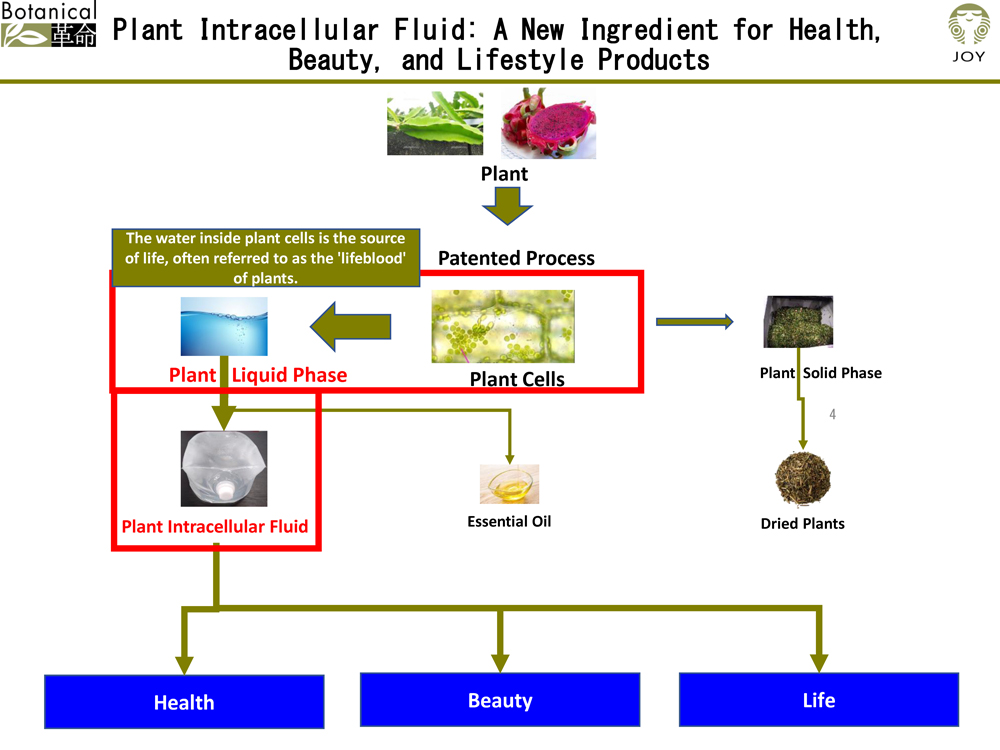 Botanical 革命

Plant Intracellular Fluid: A New Ingredient for Health, Beauty, and Lifestyle Products

JOY

Plant

The water inside plant cells is the source of life, often referred to as the 'lifeblood' of plants.

Patented Process

Plant Liquid Phase

Plant Cells

Plant Solid Phase

4

Plant Intracellular Fluid

Essential Oil

Dried Plants

Health

Beauty

Life